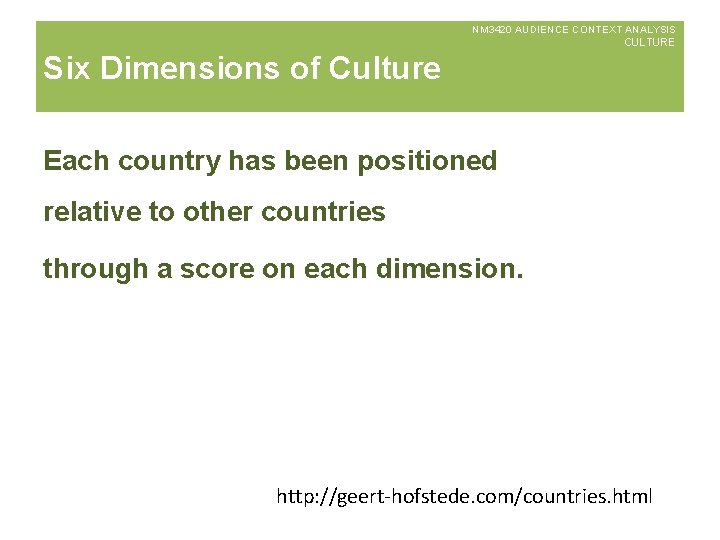 NM3420 AUDIENCE CONTEXT ANALYSIS
CULTURE

Six Dimensions of Culture

Each country has been positioned

relative to other countries

through a score on each dimension.

http://geert-hofstede.com/countries.html